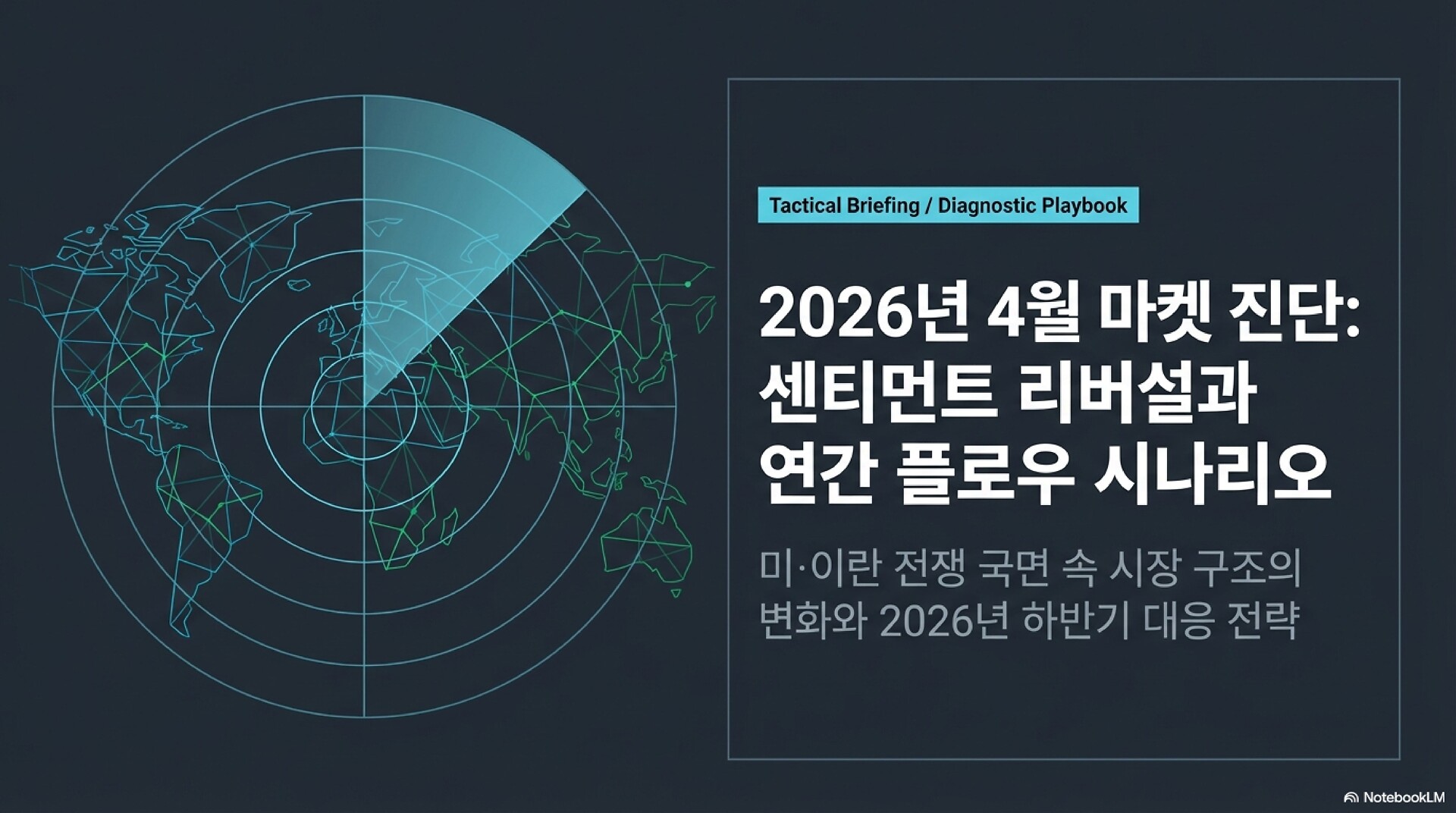 Tactical Briefing / Diagnostic Playbook

2026년 4월 마켓 진단: 센티먼트 리버설과 연간 플로우 시나리오

미·이란 전쟁 국면 속 시장 구조의 변화와 2026년 하반기 대응 전략

NotebookLM